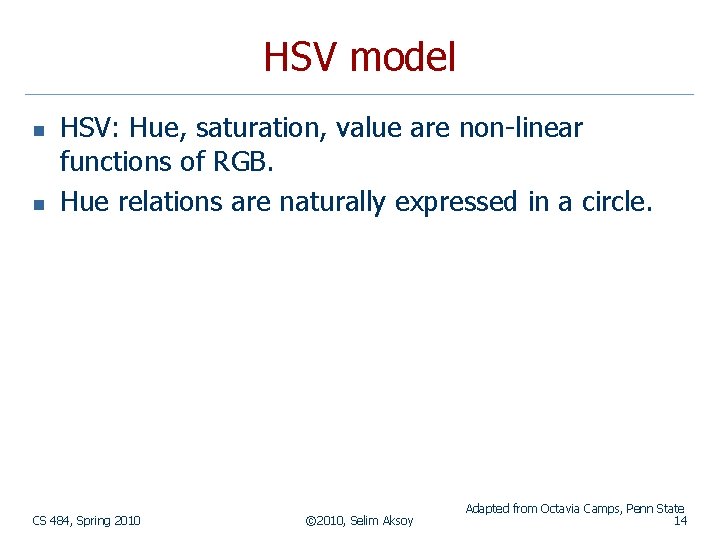 HSV model

- HSV: Hue, saturation, value are non-linear functions of RGB.
- Hue relations are naturally expressed in a circle.

Adapted from Octavia Camps, Penn State

CS 484, Spring 2010

©2010, Selim Aksoy

14